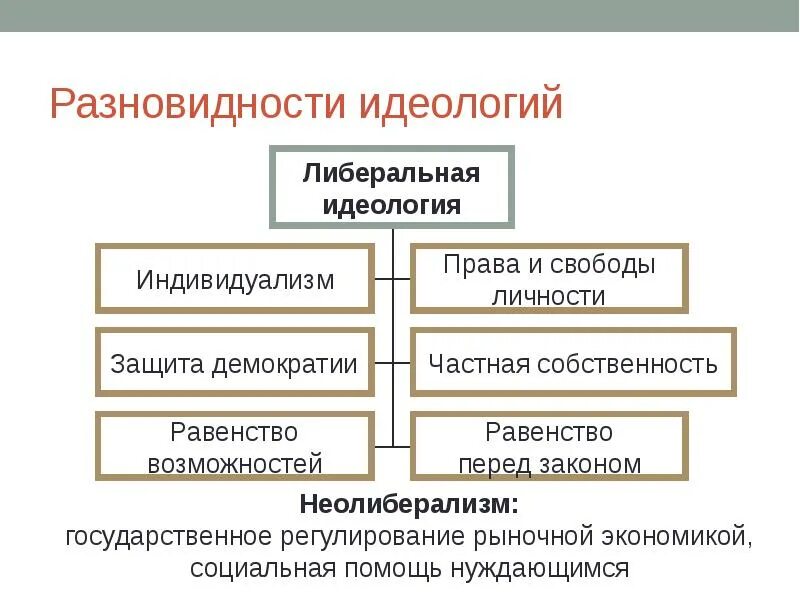 Разновидности идеологий

Либеральная идеология

Индивидуализм

Права и свободы личности

Защита демократии

Частная собственность

Равенство возможностей

Равенство перед законом

Неолиберализм:
государственное регулирование рыночной экономикой, социальная помощь нуждающимся